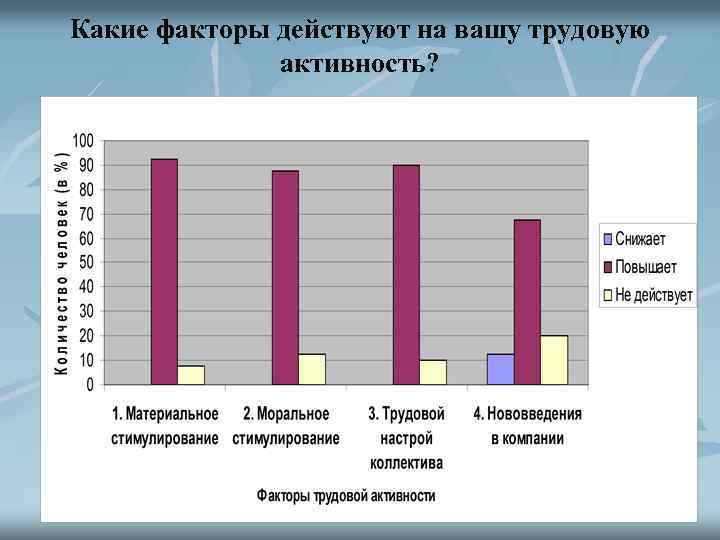 Какие факторы действуют на вашу трудовую активность?

Количество человек (в %)

100
90
80
70
60
50
40
30
20
10
0

Снижает
Повышает
Не действует

1. Материальное стимулирование
2. Моральное стимулирование
3. Трудовой настрой коллектива
4. Нововведения в компании

Факторы трудовой активности